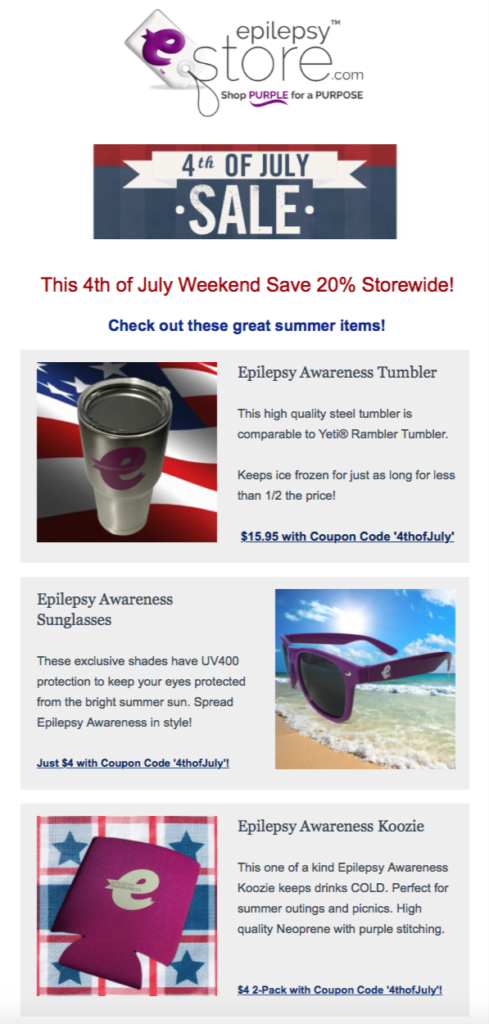 epilepsy™ store.com
Shop PURPLE for a PURPOSE

4th OF JULY
·SALE·

This 4th of July Weekend Save 20% Storewide!

Check out these great summer items!

Epilepsy Awareness Tumbler

This high quality steel tumbler is comparable to Yeti® Rambler Tumbler.

Keeps ice frozen for just as long for less than 1/2 the price!

$15.95 with Coupon Code '4thofJuly'

Epilepsy Awareness Sunglasses

These exclusive shades have UV400 protection to keep your eyes protected from the bright summer sun. Spread Epilepsy Awareness in style!

Just $4 with Coupon Code '4thofJuly'!

Epilepsy Awareness Koozie

This one of a kind Epilepsy Awareness Koozie keeps drinks COLD. Perfect for summer outings and picnics. High quality Neoprene with purple stitching.

$4 2-Pack with Coupon Code '4thofJuly'!